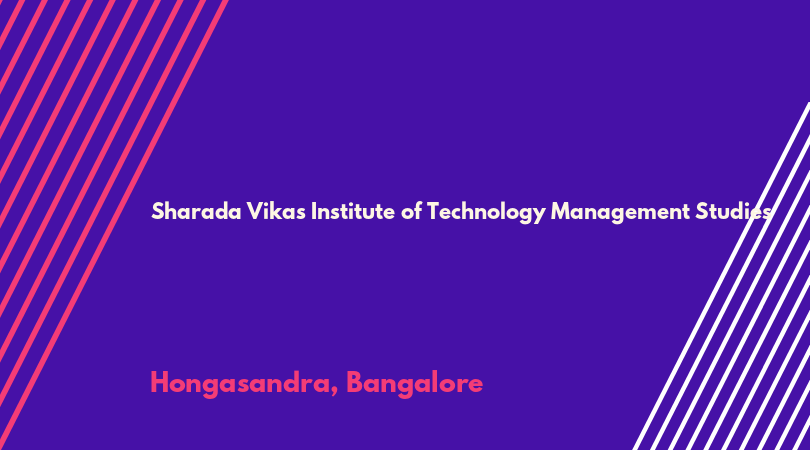 Sharada Vikas Institute of Technology Management Studies

Hongasandra, Bangalore